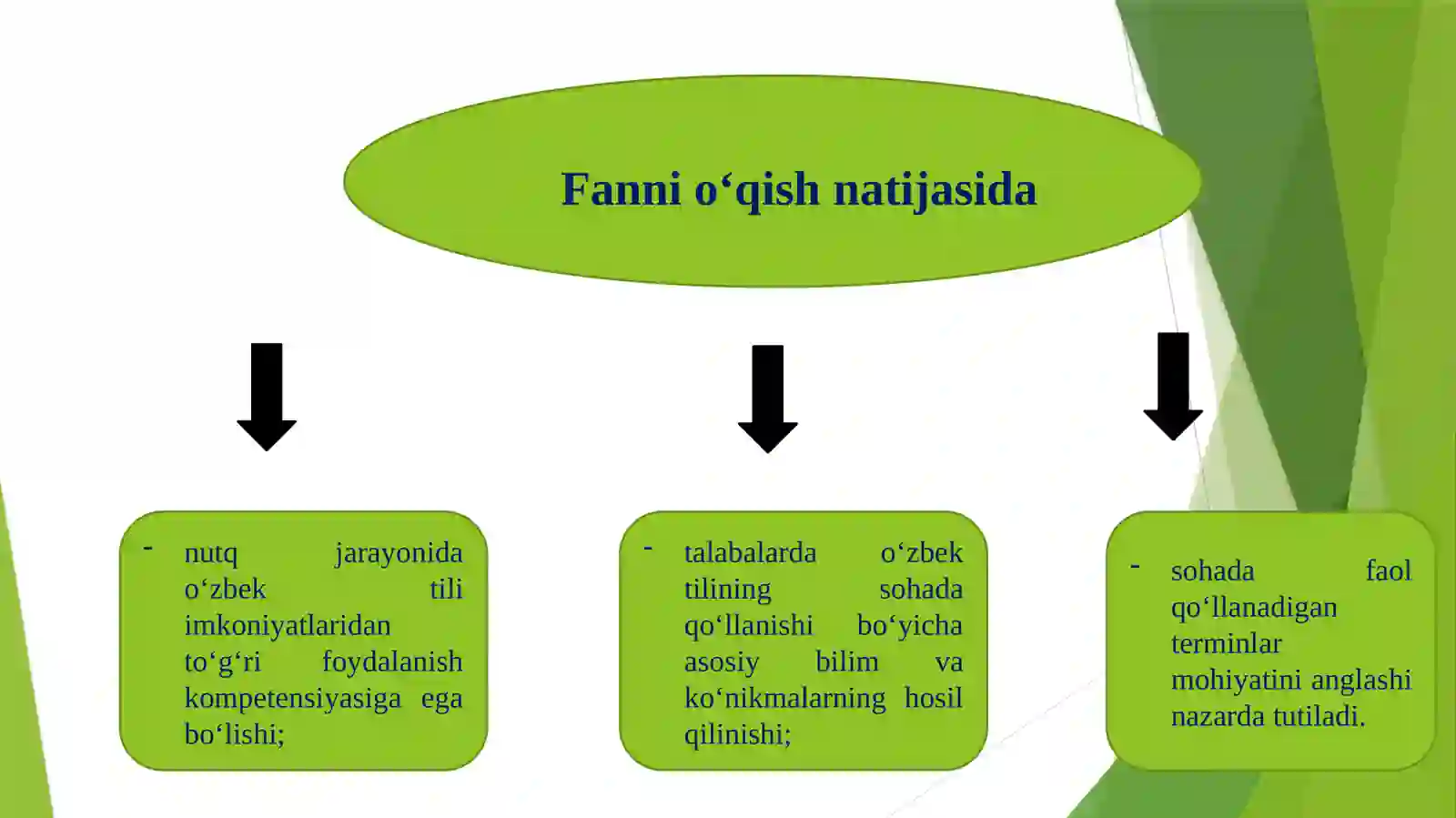 Fanni o‘qish natijasida

- nutq jarayonida o‘zbek tili imkoniyatlaridan to‘g‘ri foydalanish kompetensiyasiga ega bo‘lishi;

- talabalarda o‘zbek tilining sohada qo‘llanishi bo‘yicha asosiy bilim va ko‘nikmalarning hosil qilinishi;

- sohada faol qo‘llanadigan terminlar mohiyatini anglashi nazarda tutiladi.